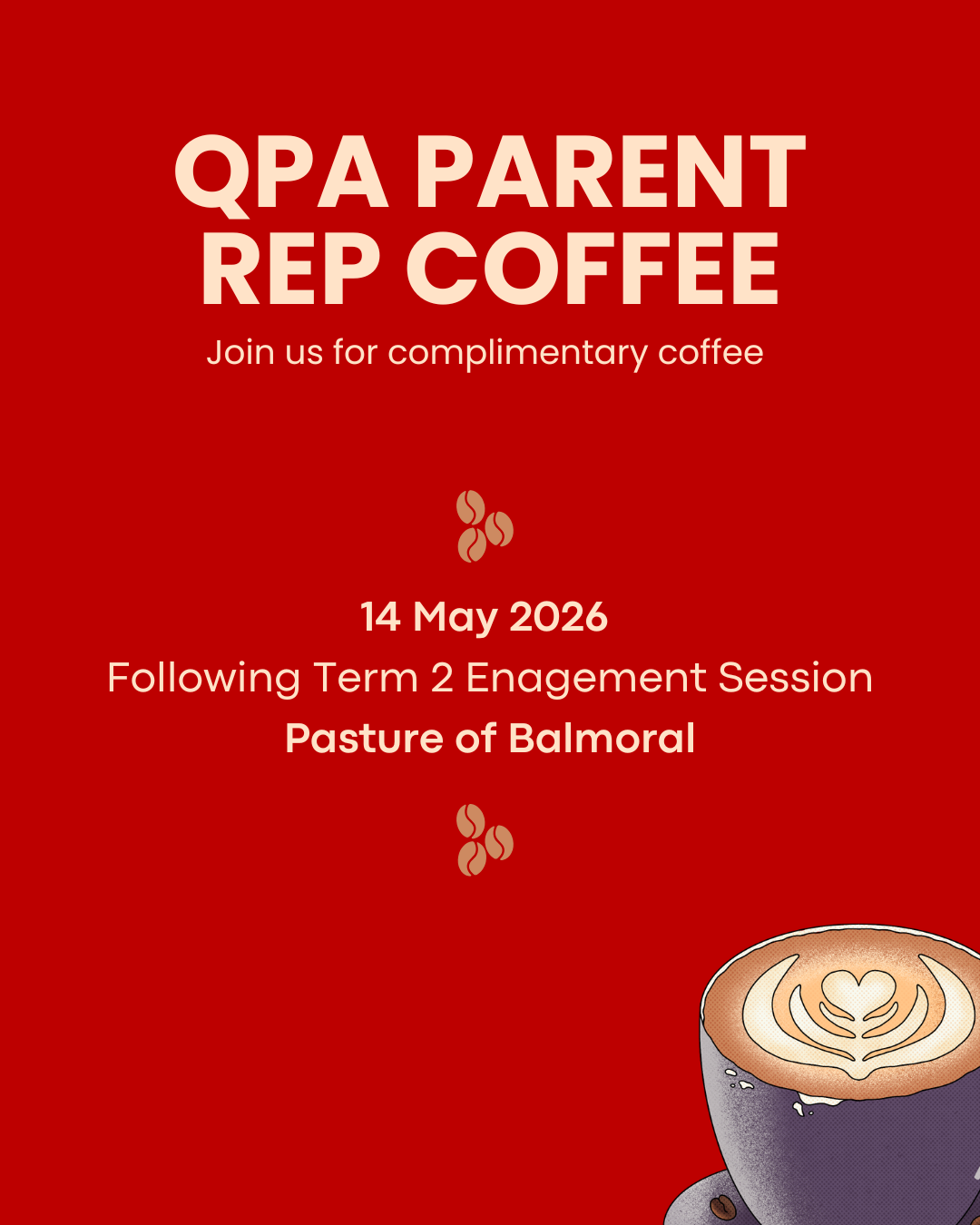 QPA PARENT REP COFFEE

Join us for complimentary coffee

14 May 2026

Following Term 2 Enagement Session

Pasture of Balmoral